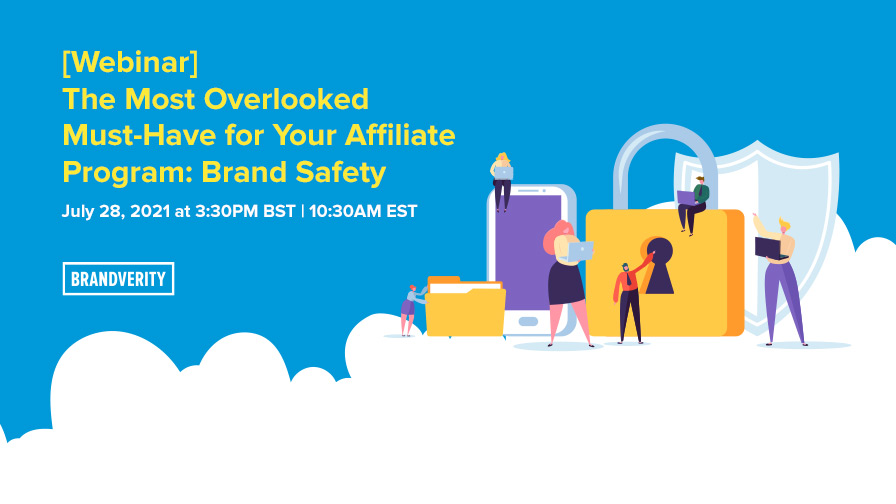 [Webinar]
The Most Overlooked Must-Have for Your Affiliate Program: Brand Safety

July 28, 2021 at 3:30PM BST | 10:30AM EST

BRANDVERITY